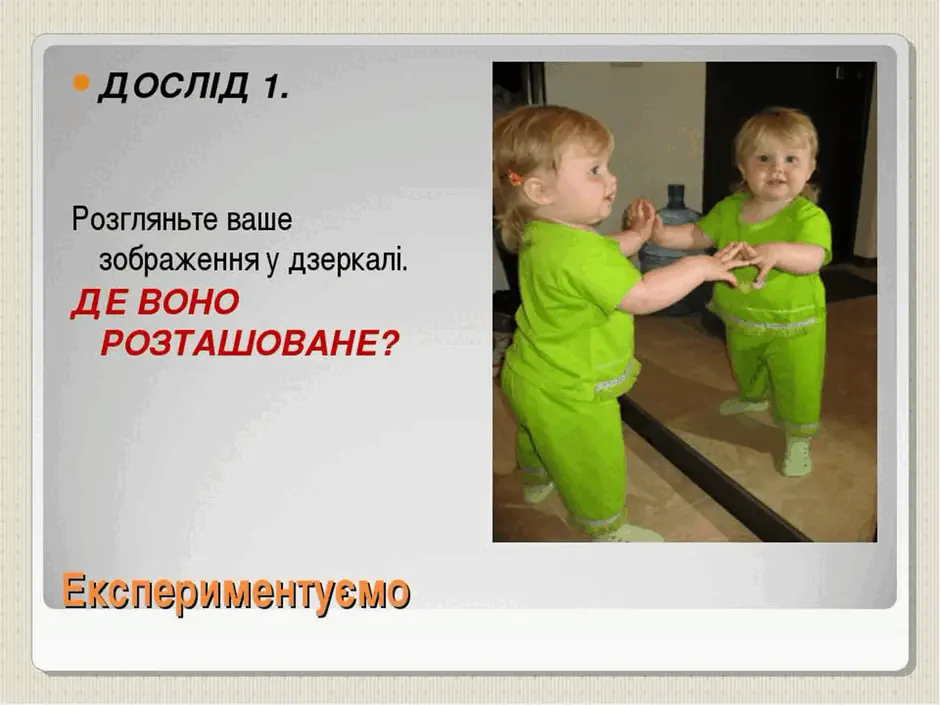 ДОСЛІД 1.

Розгляньте ваше зображення у дзеркалі.

ДЕ ВОНО РОЗТАШОВАНЕ?

Експериментуємо